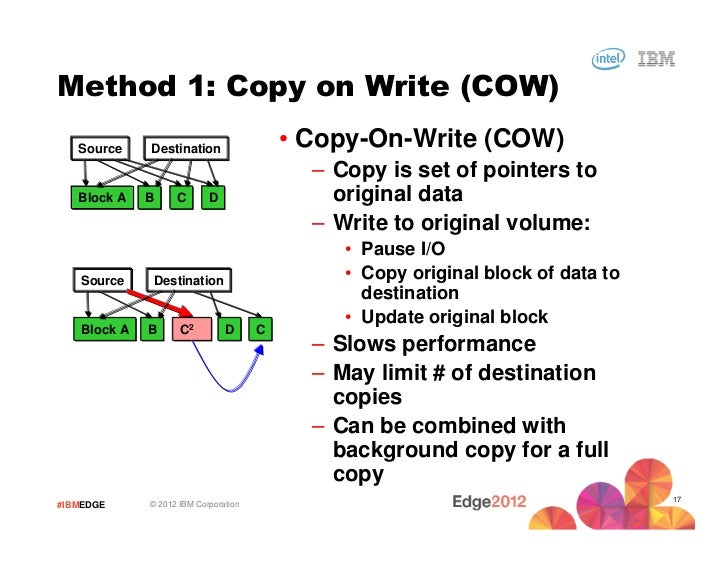 intel IBM

Method 1: Copy on Write (COW)

Source Destination

Block A B C D

Source Destination

Block A B $C^2$ D C

• Copy-On-Write (COW)
– Copy is set of pointers to original data
– Write to original volume:
• Pause I/O
• Copy original block of data to destination
• Update original block
– Slows performance
– May limit # of destination copies
– Can be combined with background copy for a full copy

#IBMEDGE © 2012 IBM Corporation Edge2012 17